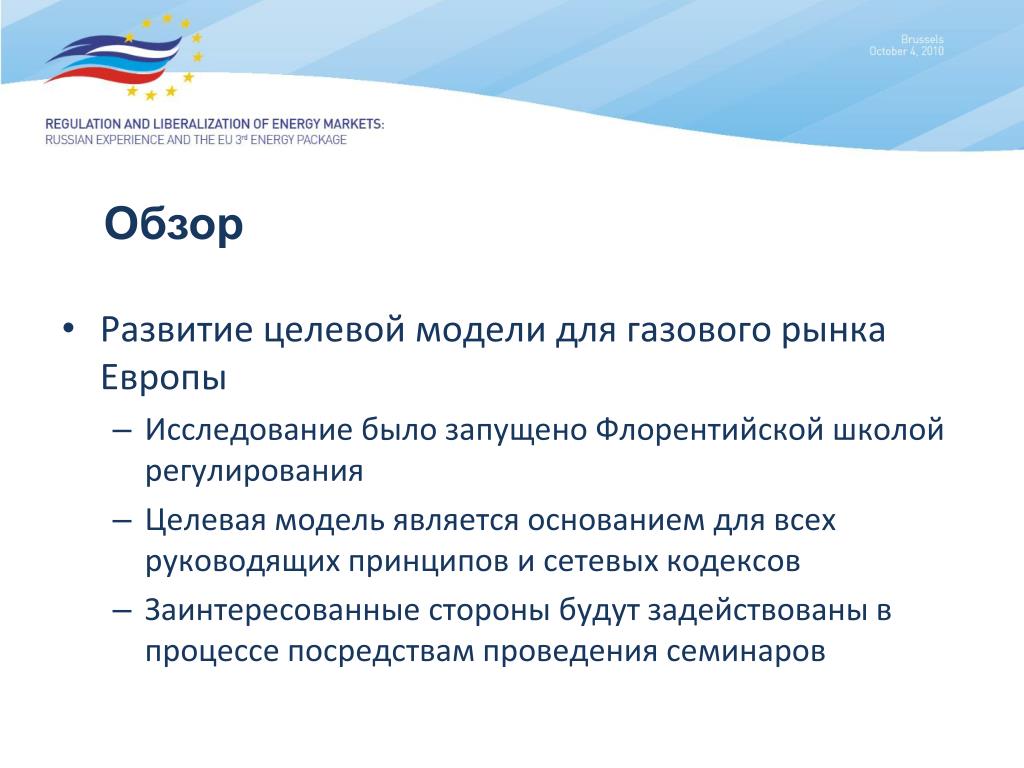 Brussels
October 4, 2010

REGULATION AND LIBERALIZATION OF ENERGY MARKETS:
RUSSIAN EXPERIENCE AND THE EU 3rd ENERGY PACKAGE

Обзор

• Развитие целевой модели для газового рынка Европы
– Исследование было запущено Флорентийской школой регулирования
– Целевая модель является основанием для всех руководящих принципов и сетевых кодексов
– Заинтересованные стороны будут задействованы в процессе посредствам проведения семинаров